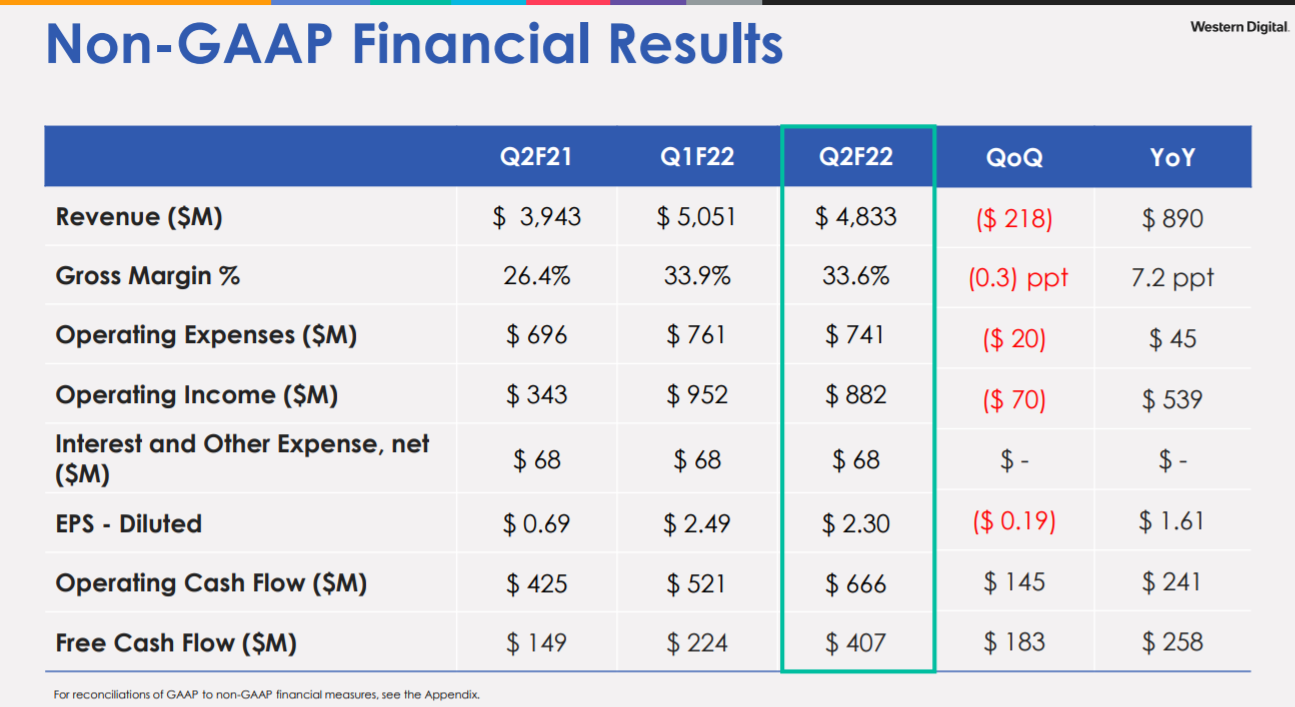 Non-GAAP Financial Results

Western Digital.

| | Q2F21 | Q1F22 | Q2F22 | QoQ | YoY |
|---|---|---|---|---|---|
| Revenue (\$M) | \$ 3,943 | \$ 5,051 | \$ 4,833 | (\$ 218) | \$ 890 |
| Gross Margin % | 26.4% | 33.9% | 33.6% | (0.3) ppt | 7.2 ppt |
| Operating Expenses (\$M) | \$ 696 | \$ 761 | \$ 741 | (\$ 20) | \$ 45 |
| Operating Income (\$M) | \$ 343 | \$ 952 | \$ 882 | (\$ 70) | \$ 539 |
| Interest and Other Expense, net (\$M) | \$ 68 | \$ 68 | \$ 68 | \$ - | \$ - |
| EPS - Diluted | \$ 0.69 | \$ 2.49 | \$ 2.30 | (\$ 0.19) | \$ 1.61 |
| Operating Cash Flow (\$M) | \$ 425 | \$ 521 | \$ 666 | \$ 145 | \$ 241 |
| Free Cash Flow (\$M) | \$ 149 | \$ 224 | \$ 407 | \$ 183 | \$ 258 |

For reconciliations of GAAP to non-GAAP financial measures, see the Appendix.